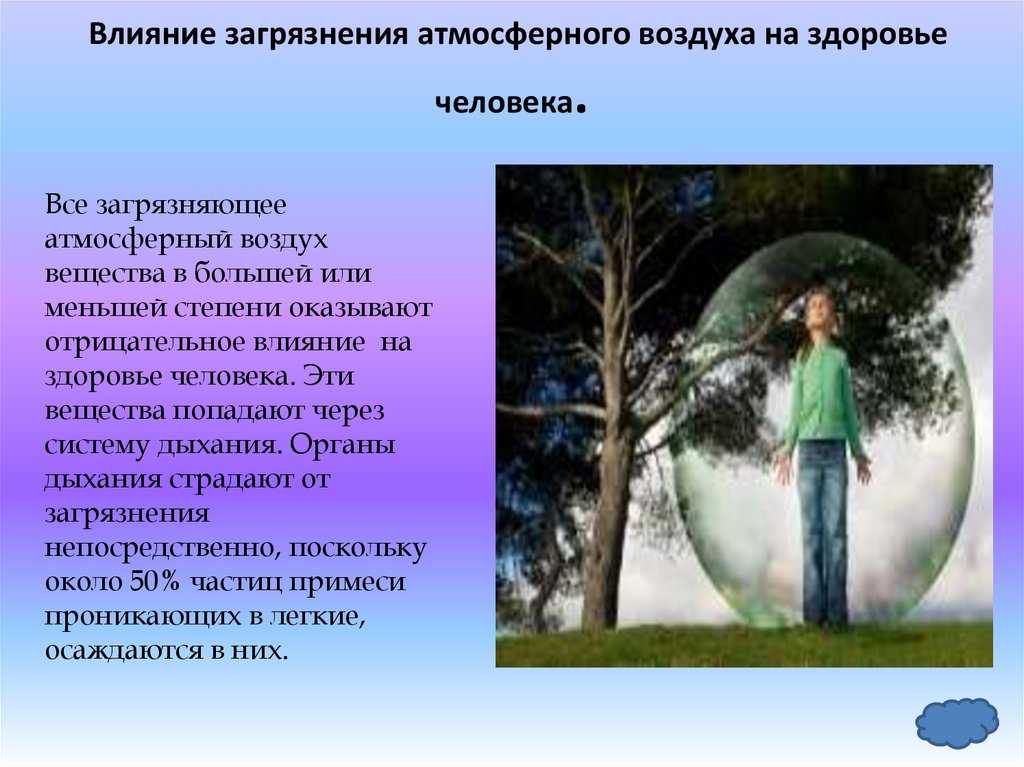 Влияние загрязнения атмосферного воздуха на здоровье человека.

Все загрязняющее атмосферный воздух вещества в большей или меньшей степени оказывают отрицательное влияние на здоровье человека. Эти вещества попадают через систему дыхания. Органы дыхания страдают от загрязнения непосредственно, поскольку около 50% частиц примеси проникающих в легкие, осаждаются в них.